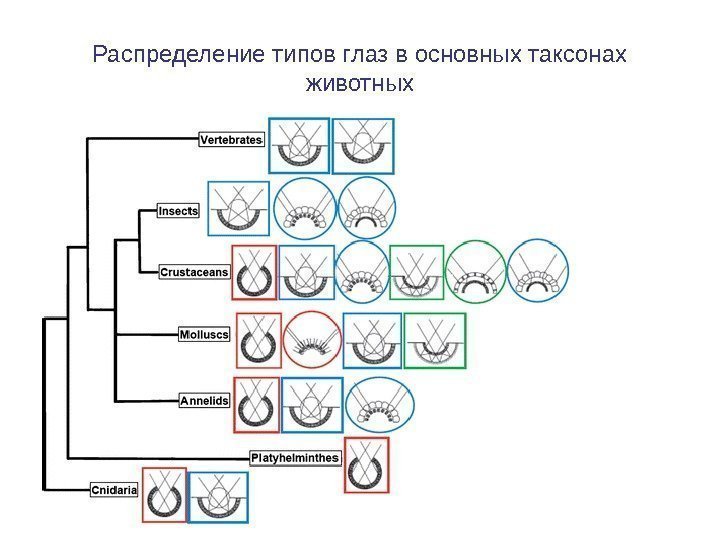 Распределение типов глаз в основных таксонах животных

Vertebrates

Insects

Crustaceans

Molluscs

Annelids

Platyhelminthes

Cnidaria